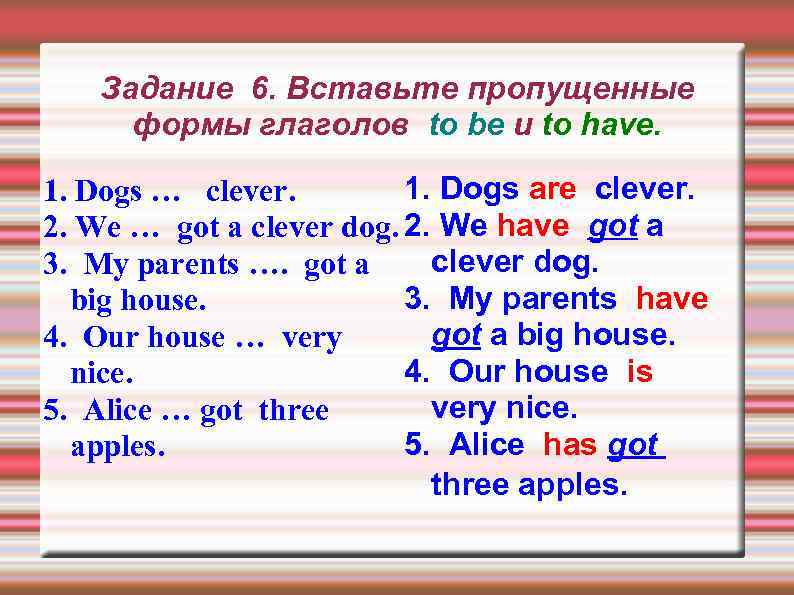 Задание 6. Вставьте пропущенные формы глаголов to be и to have.

1. Dogs … clever.
2. We … got a clever dog.
3. My parents …. got a big house.
4. Our house … very nice.
5. Alice … got three apples.

1. Dogs are clever.
2. We have got a clever dog.
3. My parents have got a big house.
4. Our house is very nice.
5. Alice has got three apples.